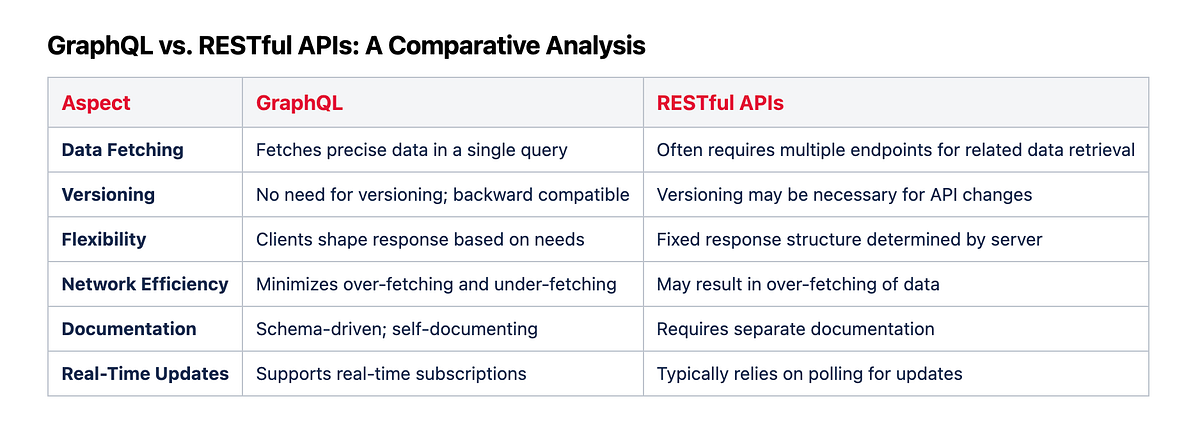 GraphQL vs. RESTful APIs: A Comparative Analysis

| Aspect | GraphQL | RESTful APIs |
|---|---|---|
| Data Fetching | Fetches precise data in a single query | Often requires multiple endpoints for related data retrieval |
| Versioning | No need for versioning; backward compatible | Versioning may be necessary for API changes |
| Flexibility | Clients shape response based on needs | Fixed response structure determined by server |
| Network Efficiency | Minimizes over-fetching and under-fetching | May result in over-fetching of data |
| Documentation | Schema-driven; self-documenting | Requires separate documentation |
| Real-Time Updates | Supports real-time subscriptions | Typically relies on polling for updates |